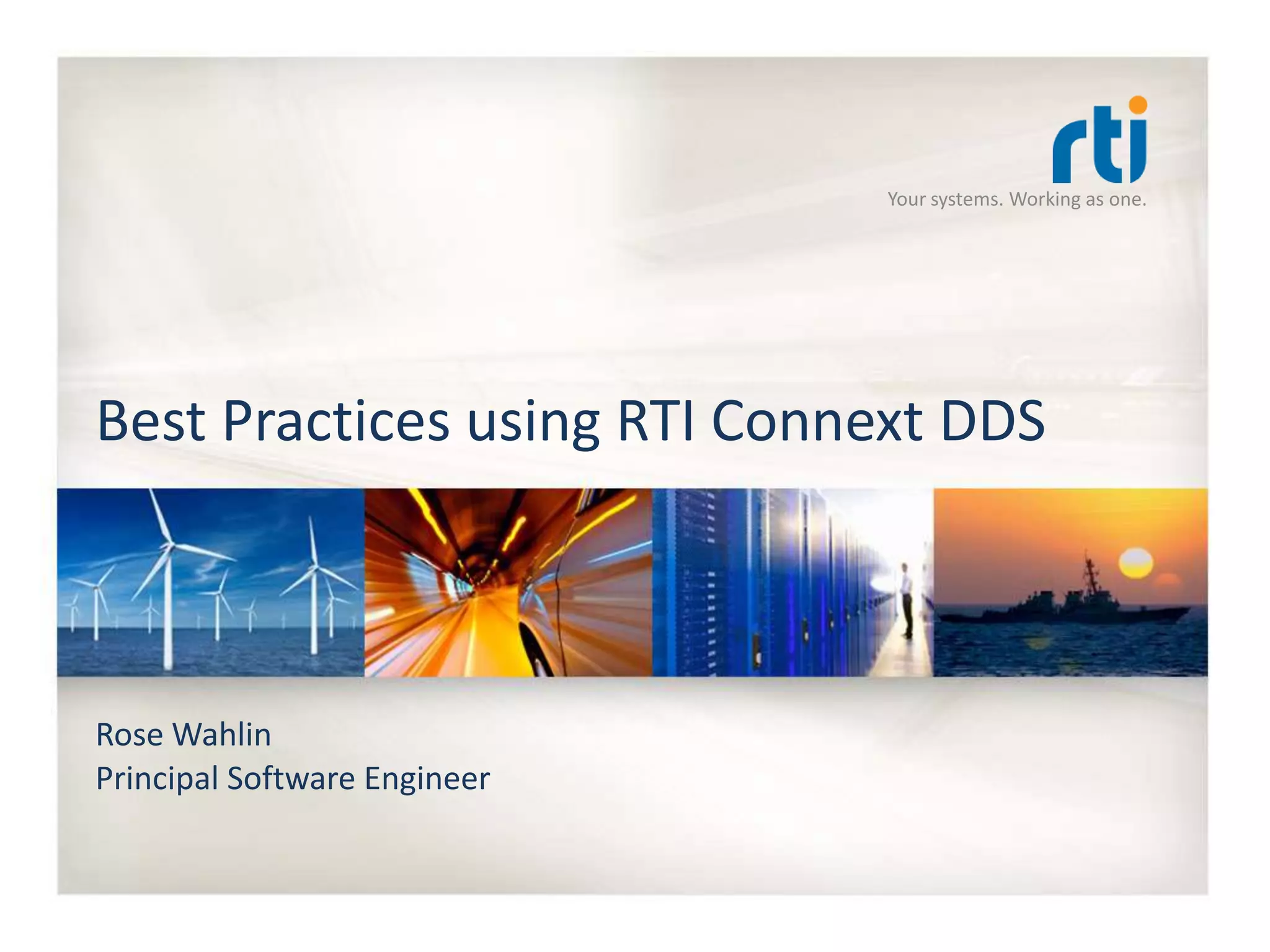 rti
Your systems. Working as one.

Best Practices using RTI Connext DDS

Rose Wahlin
Principal Software Engineer